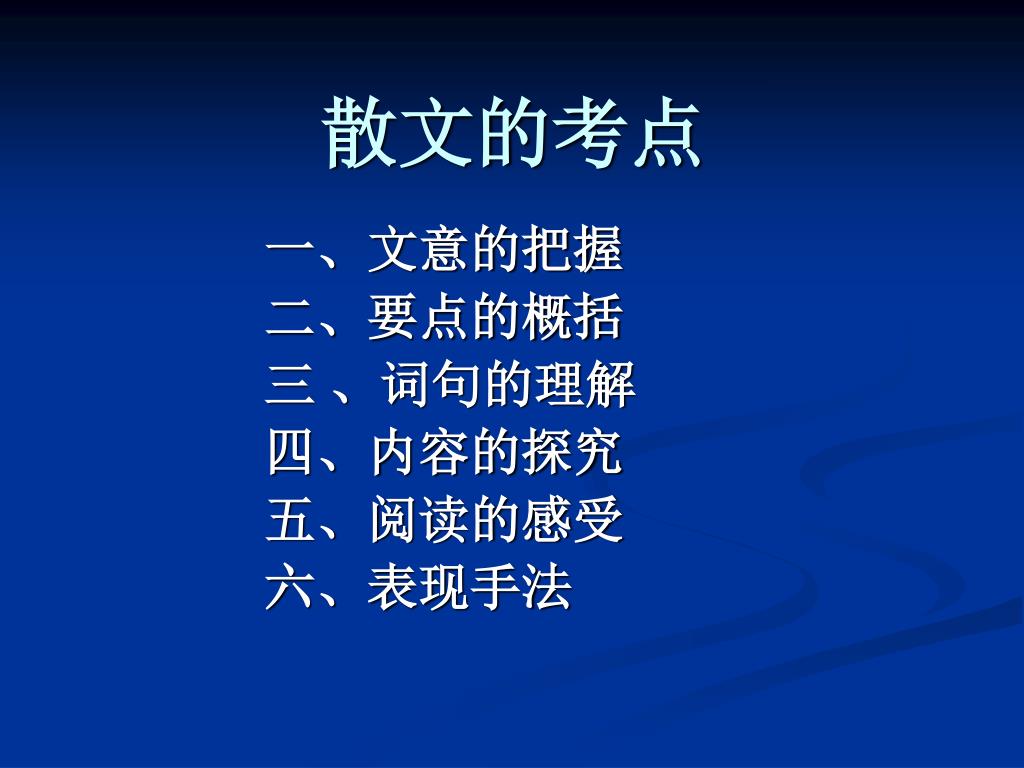 散文的考点

一、文意的把握
二、要点的概括
三 、词句的理解
四、内容的探究
五、阅读的感受
六、表现手法